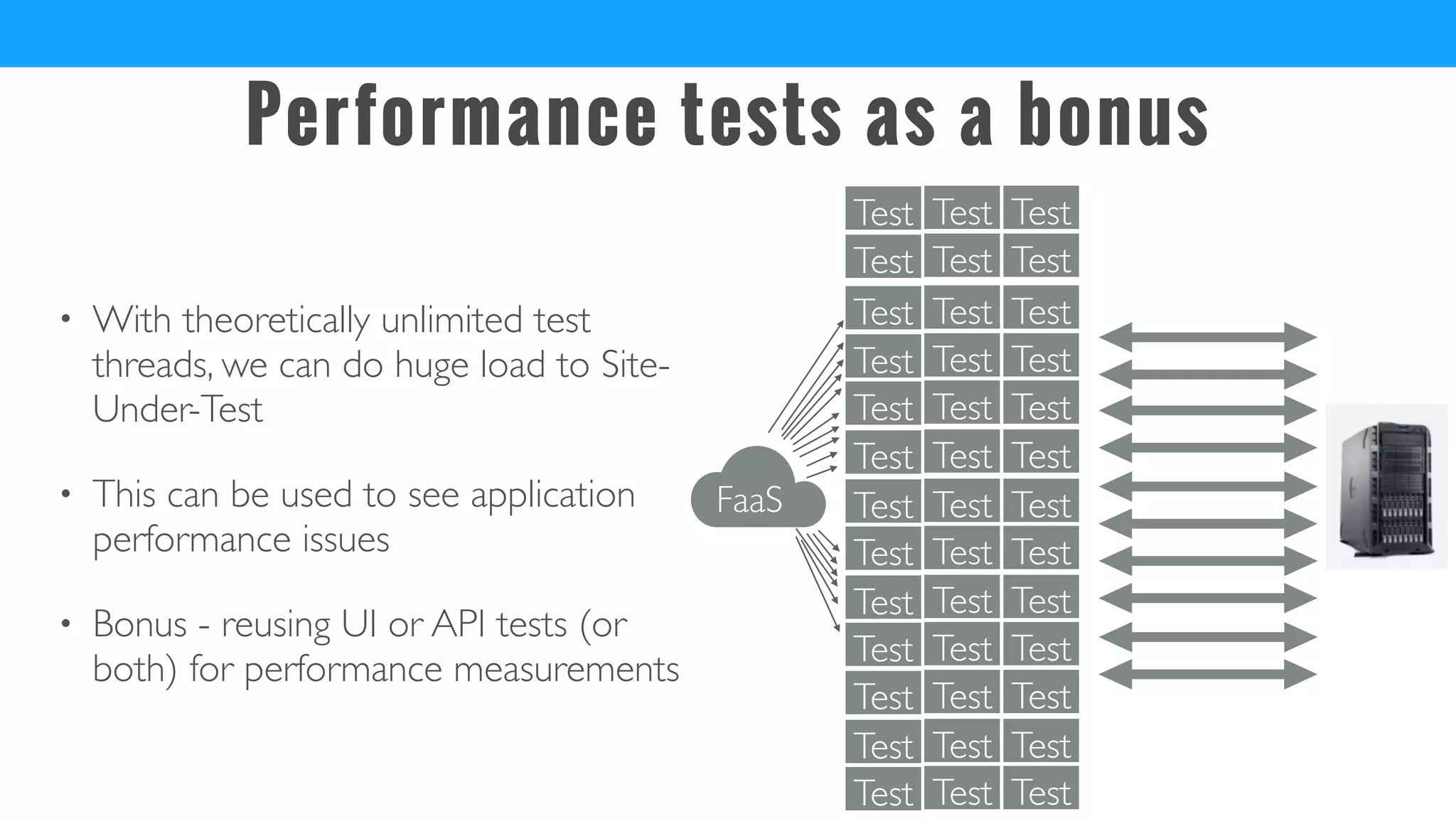 Performance tests as a bonus

• With theoretically unlimited test threads, we can do huge load to Site-Under-Test

• This can be used to see application performance issues

• Bonus - reusing UI or API tests (or both) for performance measurements

FaaS

Test Test Test
Test Test Test
Test Test Test
Test Test Test
Test Test Test
Test Test Test
Test Test Test
Test Test Test
Test Test Test
Test Test Test
Test Test Test
Test Test Test
Test Test Test